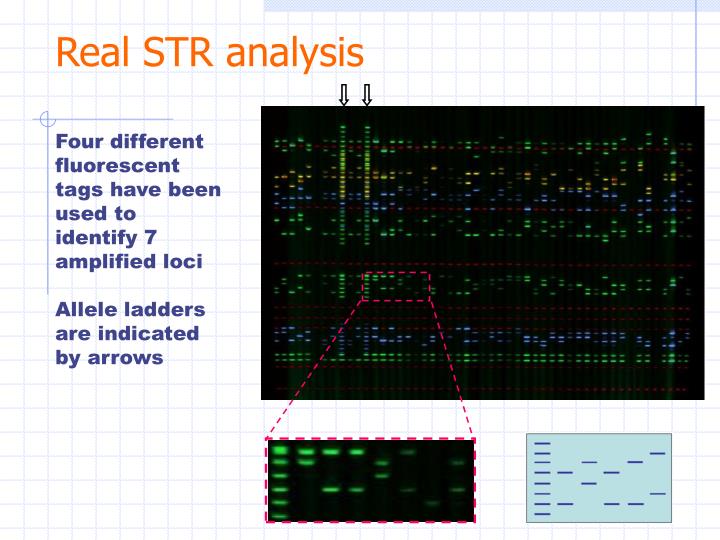 Real STR analysis

Four different fluorescent tags have been used to identify 7 amplified loci

Allele ladders are indicated by arrows